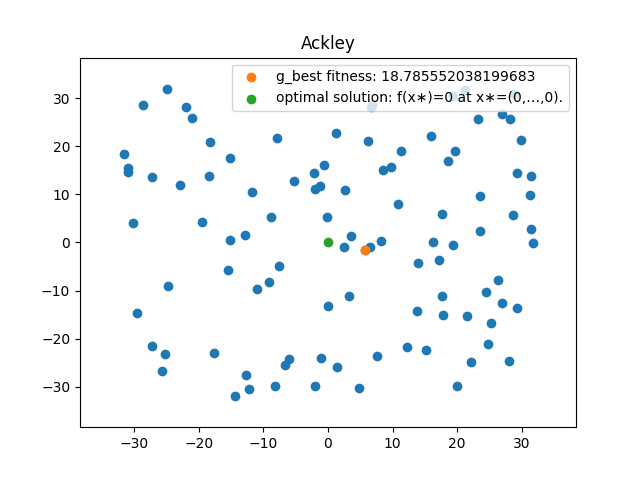 Ackley

g_best fitness: 18.785552038199683
optimal solution: f(x∗)=0 at x∗=(0,...,0).

30
20
10
0
−10
−20
−30

−30 −20 −10 0 10 20 30